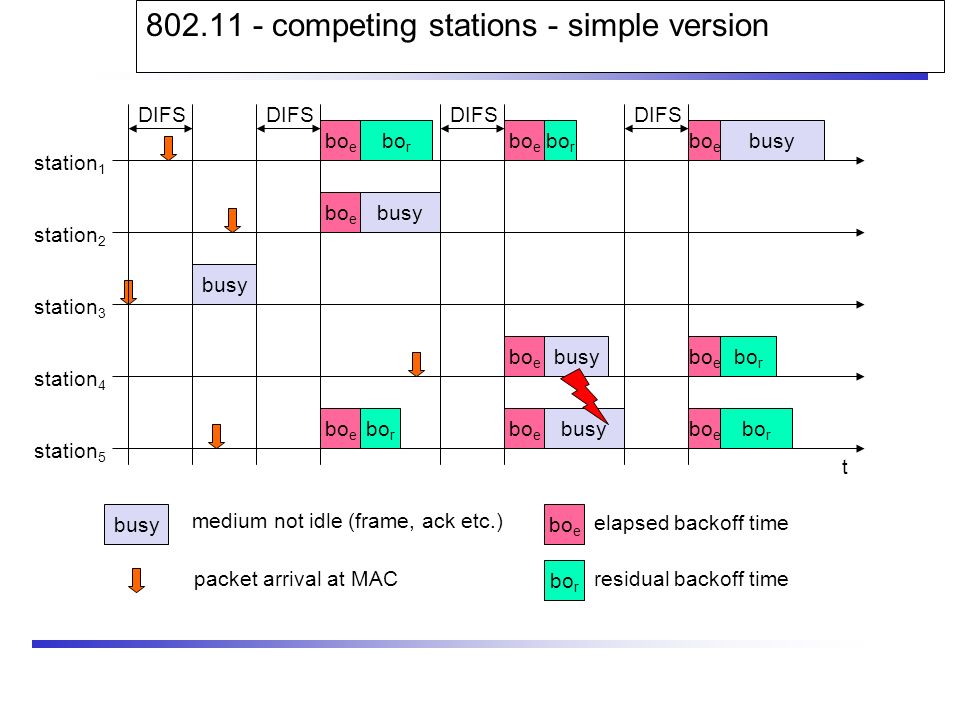 802.11 - competing stations - simple version

DIFS DIFS DIFS DIFS

station$_1$
bo$_e$ bo$_r$ bo$_e$ bo$_r$ bo$_e$ busy

station$_2$
bo$_e$ busy

station$_3$
busy

station$_4$
bo$_e$ busy bo$_e$ bo$_r$

station$_5$
bo$_e$ bo$_r$ bo$_e$ busy bo$_e$ bo$_r$

t

busy medium not idle (frame, ack etc.)

packet arrival at MAC

bo$_e$ elapsed backoff time

bo$_r$ residual backoff time